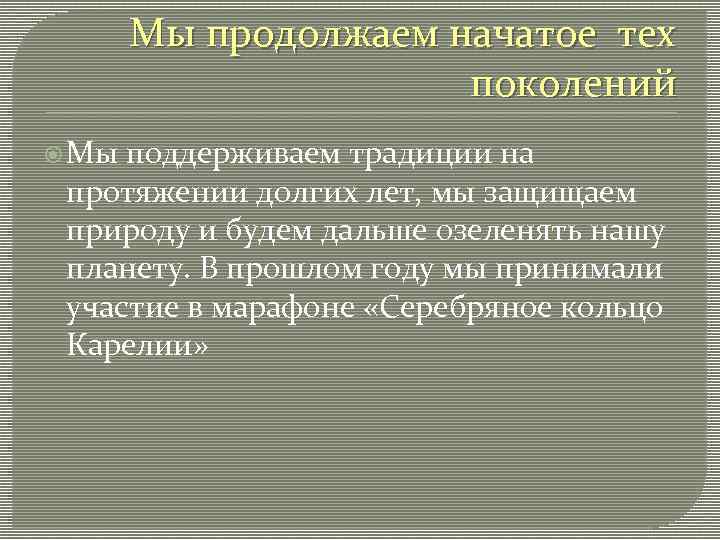 Мы продолжаем начатое тех поколений

Мы поддерживаем традиции на протяжении долгих лет, мы защищаем природу и будем дальше озеленять нашу планету. В прошлом году мы принимали участие в марафоне «Серебряное кольцо Карелии»